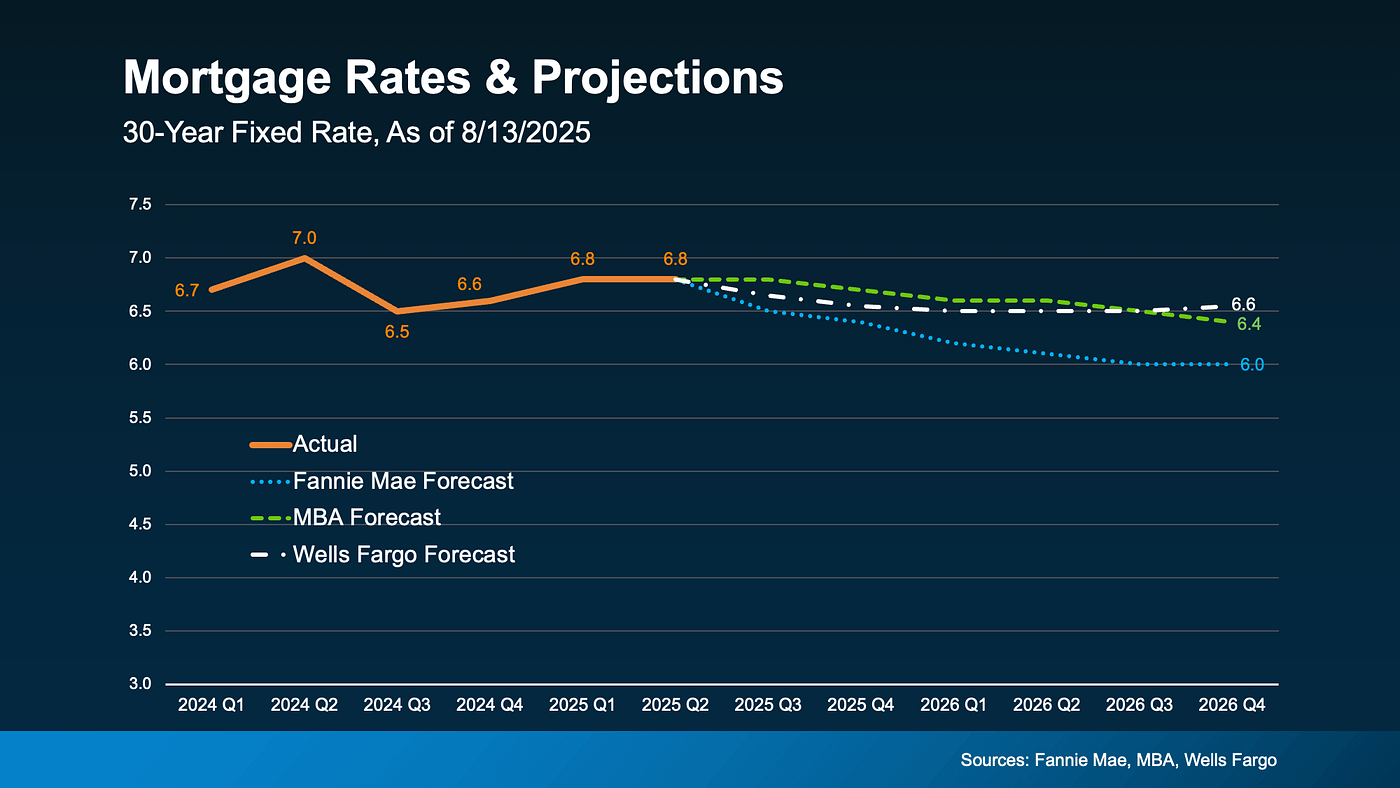 Mortgage Rates & Projections

30-Year Fixed Rate, As of 8/13/2025

7.5
7.0
6.5
6.0
5.5
5.0
4.5
4.0
3.5
3.0

6.7
7.0
6.5
6.6
6.8
6.8
6.6
6.4
6.0

Actual
Fannie Mae Forecast
MBA Forecast
Wells Fargo Forecast

2024 Q1
2024 Q2
2024 Q3
2024 Q4
2025 Q1
2025 Q2
2025 Q3
2025 Q4
2026 Q1
2026 Q2
2026 Q3
2026 Q4

Sources: Fannie Mae, MBA, Wells Fargo